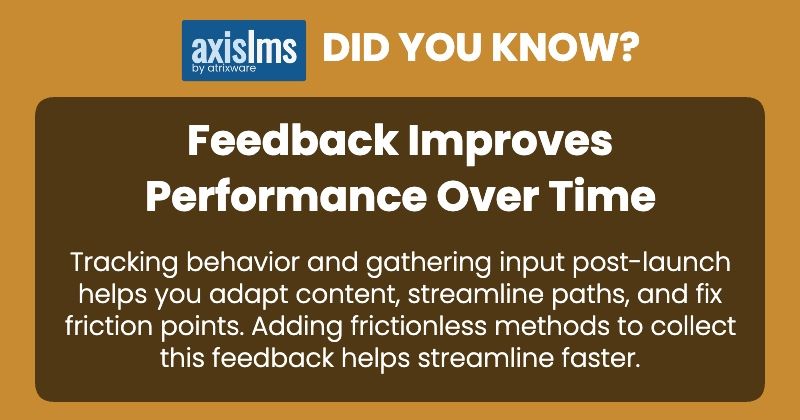 axislms
by atrixware

DID YOU KNOW?

Feedback Improves Performance Over Time

Tracking behavior and gathering input post-launch helps you adapt content, streamline paths, and fix friction points. Adding frictionless methods to collect this feedback helps streamline faster.